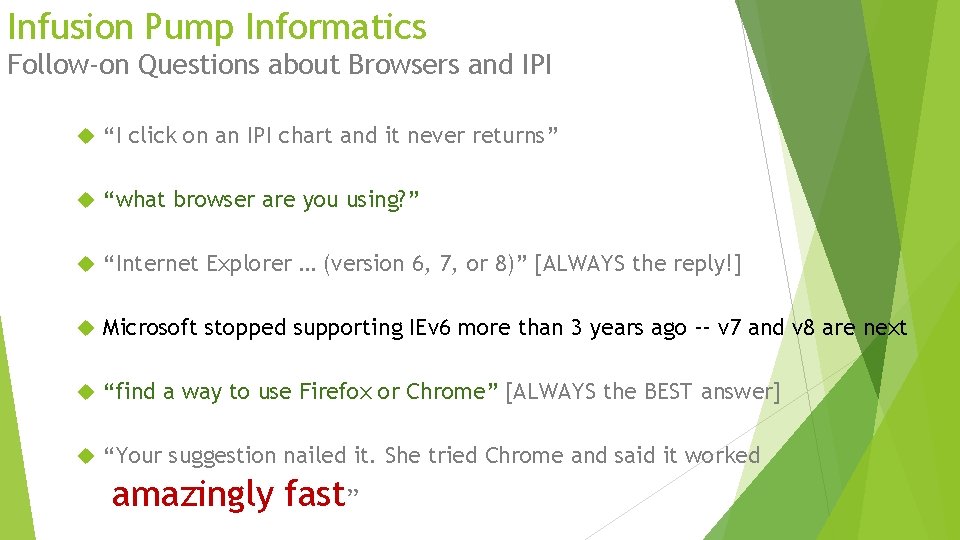 Infusion Pump Informatics
Follow-on Questions about Browsers and IPI

“I click on an IPI chart and it never returns”

“what browser are you using?”

“Internet Explorer … (version 6, 7, or 8)” [ALWAYS the reply!]

Microsoft stopped supporting IEv6 more than 3 years ago -- v7 and v8 are next

“find a way to use Firefox or Chrome” [ALWAYS the BEST answer]

“Your suggestion nailed it. She tried Chrome and said it worked amazingly fast”